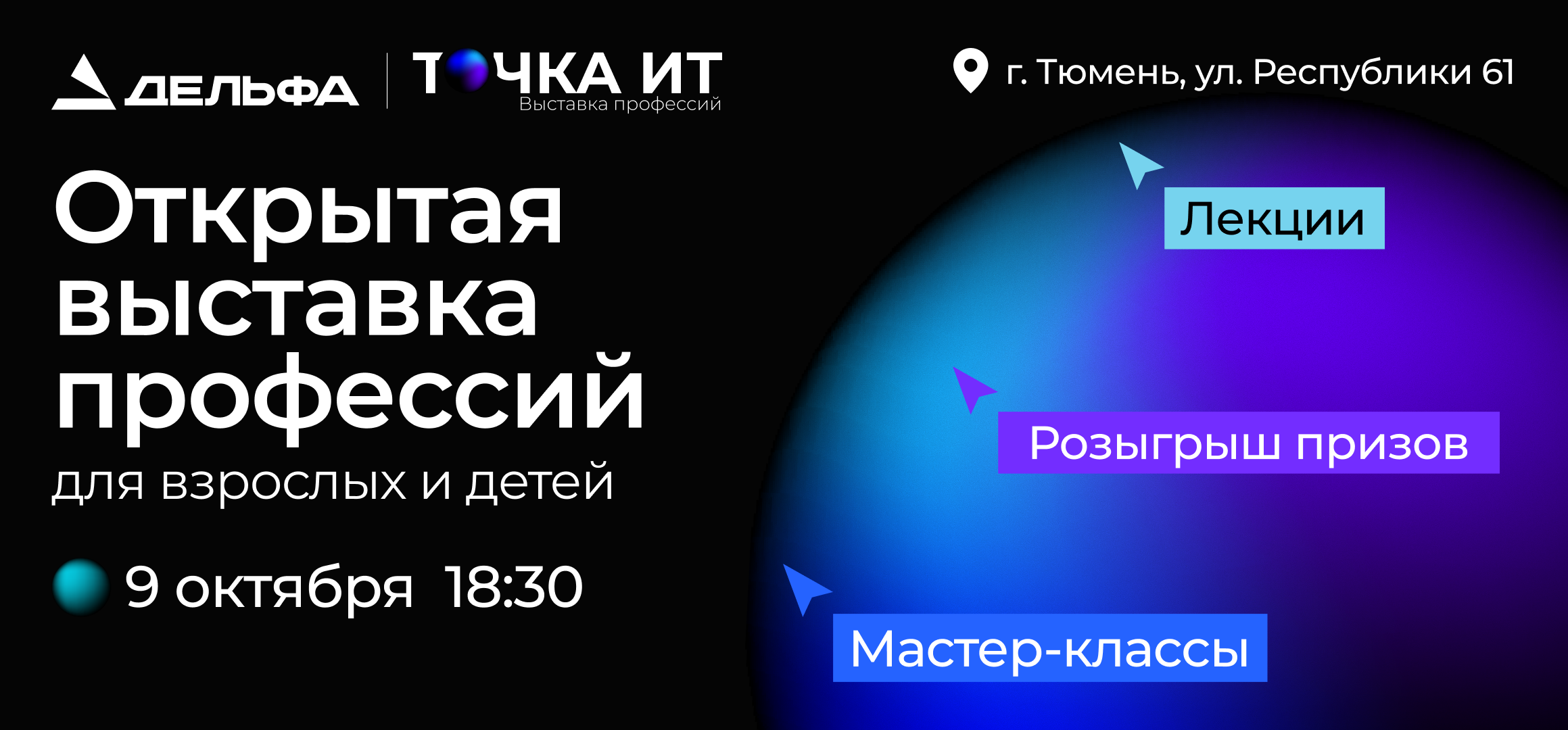 ДЕЛЬФА

ТОЧКА ИТ
Выставка профессий

г. Тюмень, ул. Республики 61

Открытая выставка профессий
для взрослых и детей

9 октября 18:30

Лекции

Розыгрыш призов

Мастер-классы